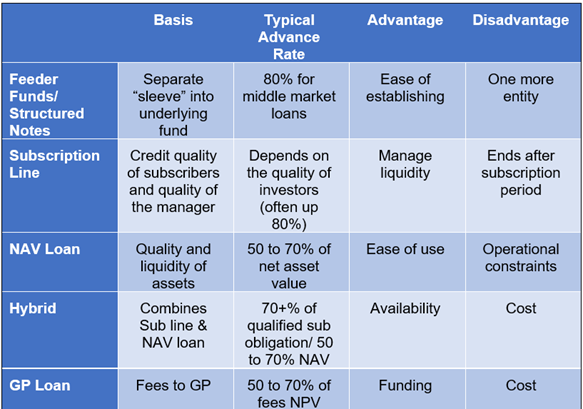 |  | Basis | Typical Advance Rate | Advantage | Disadvantage |
|---|---|---|---|---|
| Feeder Funds/ Structured Notes | Separate “sleeve” into underlying fund | 80% for middle market loans | Ease of establishing | One more entity |
| Subscription Line | Credit quality of subscribers and quality of the manager | Depends on the quality of investors (often up 80%) | Manage liquidity | Ends after subscription period |
| NAV Loan | Quality and liquidity of assets | 50 to 70% of net asset value | Ease of use | Operational constraints |
| Hybrid | Combines Sub line & NAV loan | 70+% of qualified sub obligation/ 50 to 70% NAV | Availability | Cost |
| GP Loan | Fees to GP | 50 to 70% of fees NPV | Funding | Cost |